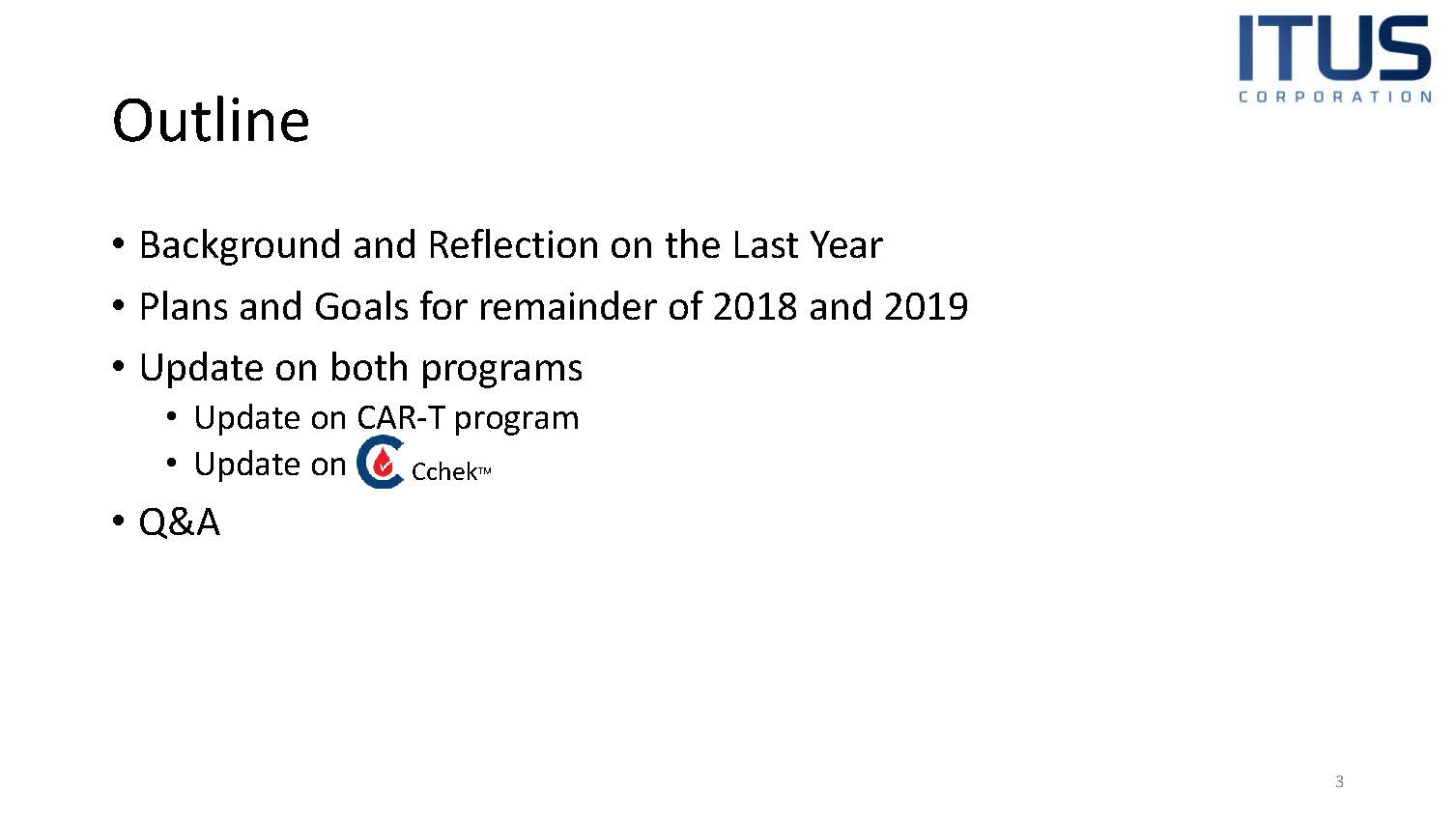 ITUS
CORPORATION

Outline

• Background and Reflection on the Last Year
• Plans and Goals for remainder of 2018 and 2019
• Update on both programs
  • Update on CAR-T program
  • Update on Cchek™
• Q&A

3